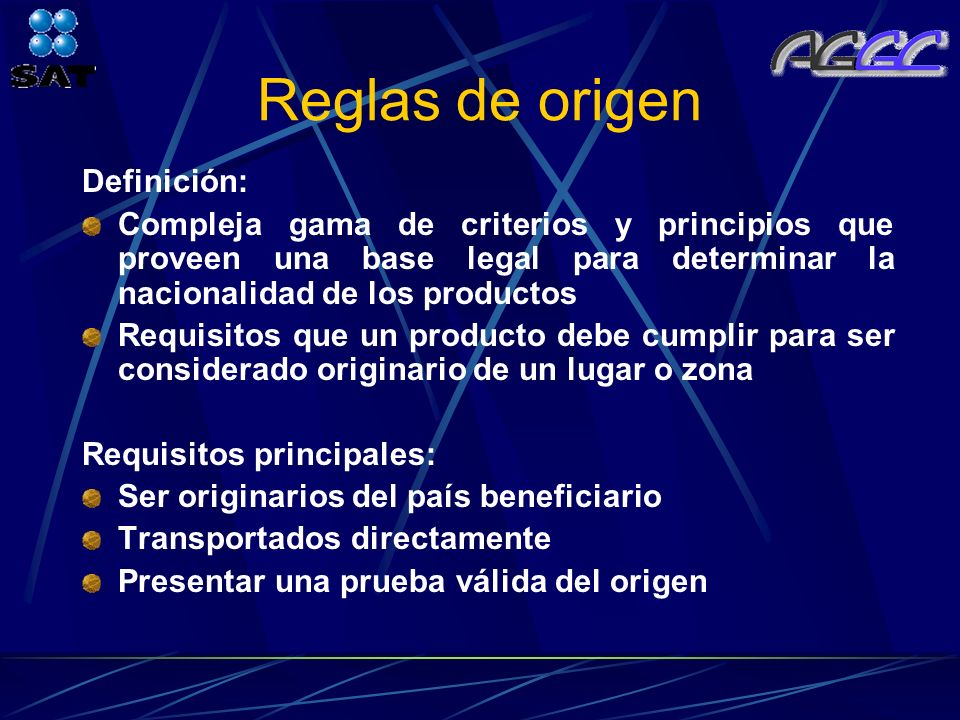 SAT

AGGC

Reglas de origen

Definición:

Compleja gama de criterios y principios que proveen una base legal para determinar la nacionalidad de los productos

Requisitos que un producto debe cumplir para ser considerado originario de un lugar o zona

Requisitos principales:

Ser originarios del país beneficiario

Transportados directamente

Presentar una prueba válida del origen